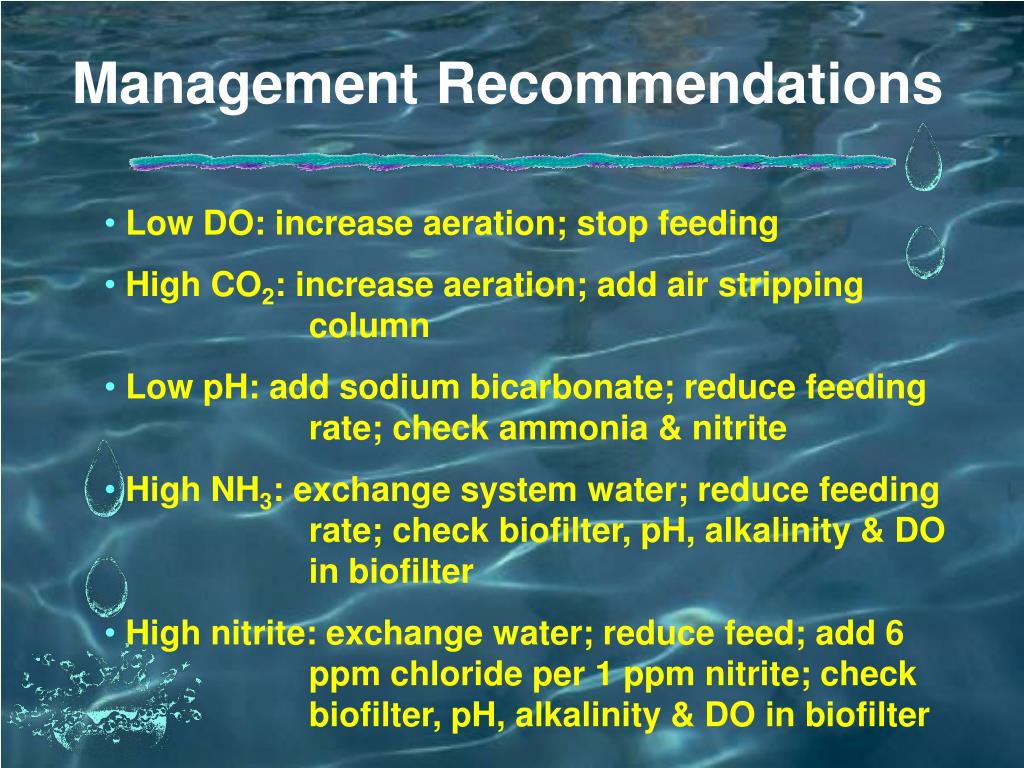 Management Recommendations

• Low DO: increase aeration; stop feeding

• High $CO_2$: increase aeration; add air stripping column

• Low pH: add sodium bicarbonate; reduce feeding rate; check ammonia & nitrite

• High $NH_3$: exchange system water; reduce feeding rate; check biofilter, pH, alkalinity & DO in biofilter

• High nitrite: exchange water; reduce feed; add 6 ppm chloride per 1 ppm nitrite; check biofilter, pH, alkalinity & DO in biofilter